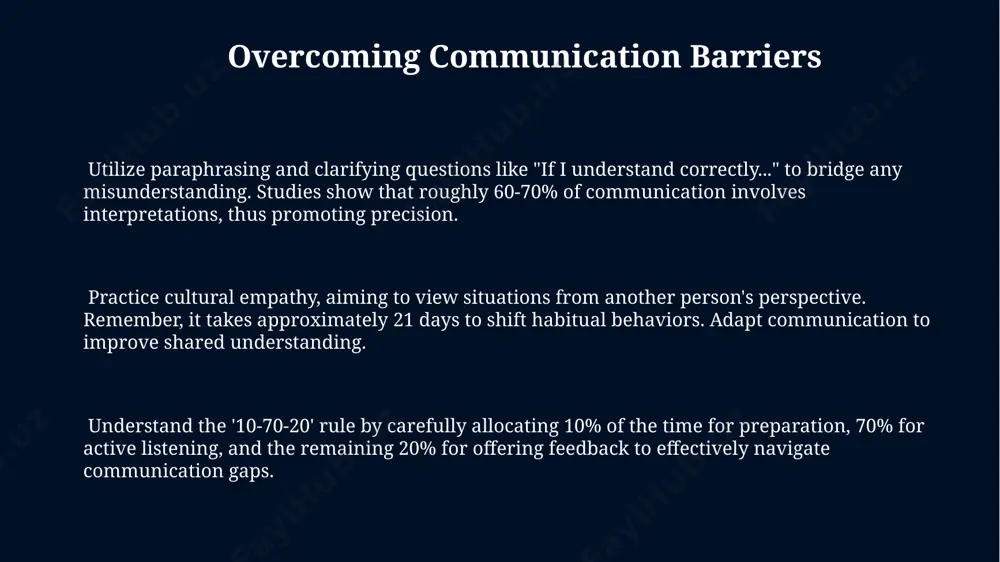 Overcoming Communication Barriers

Utilize paraphrasing and clarifying questions like "If I understand correctly..." to bridge any misunderstanding. Studies show that roughly 60-70% of communication involves interpretations, thus promoting precision.

Practice cultural empathy, aiming to view situations from another person's perspective. Remember, it takes approximately 21 days to shift habitual behaviors. Adapt communication to improve shared understanding.

Understand the '10-70-20' rule by carefully allocating 10% of the time for preparation, 70% for active listening, and the remaining 20% for offering feedback to effectively navigate communication gaps.